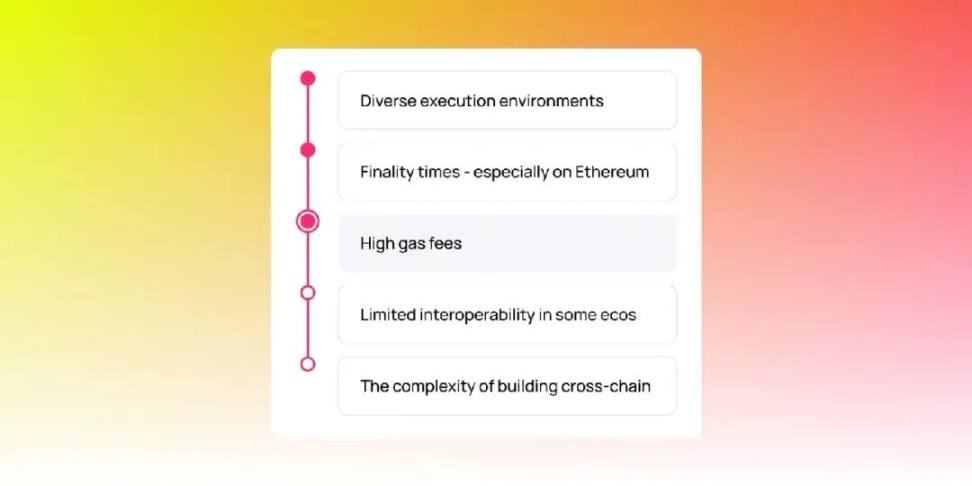 Diverse execution environments

Finality times - especially on Ethereum

High gas fees

Limited interoperability in some ecos

The complexity of building cross-chain